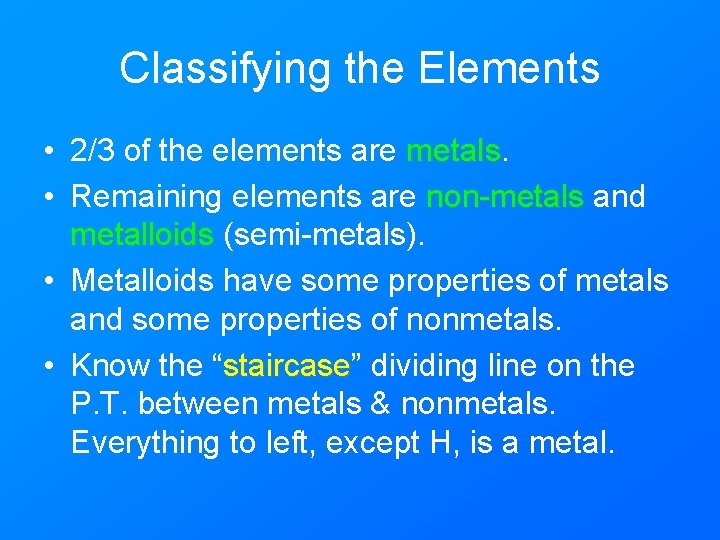 Classifying the Elements

• 2/3 of the elements are metals.
• Remaining elements are non-metals and metalloids (semi-metals).
• Metalloids have some properties of metals and some properties of nonmetals.
• Know the “staircase” dividing line on the P.T. between metals & nonmetals. Everything to left, except H, is a metal.